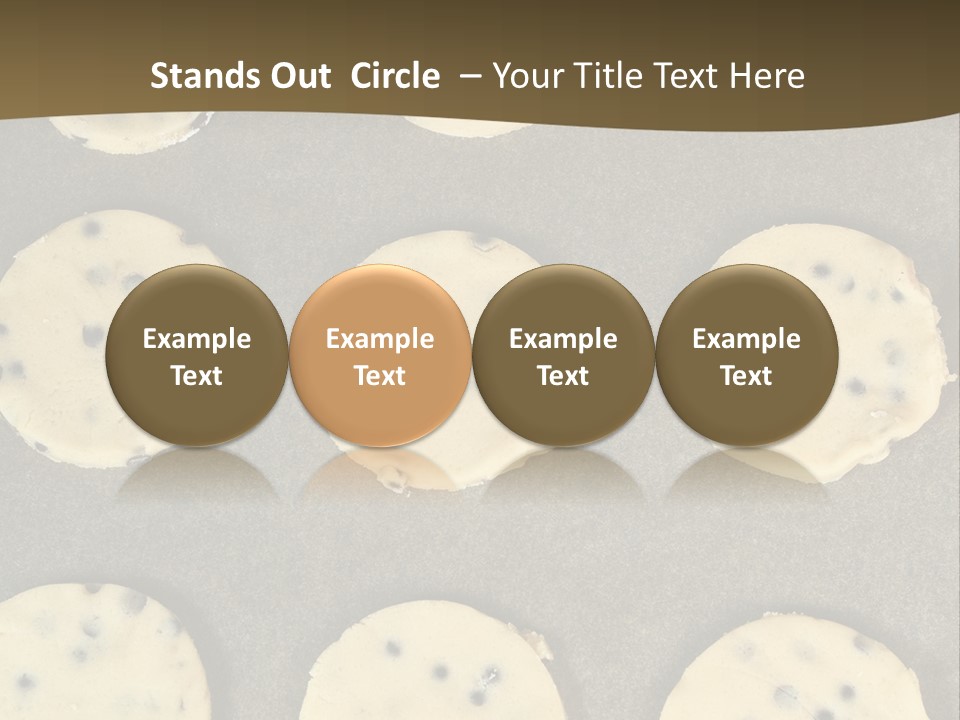 Stands Out Circle – Your Title Text Here

Example Text

Example Text

Example Text

Example Text